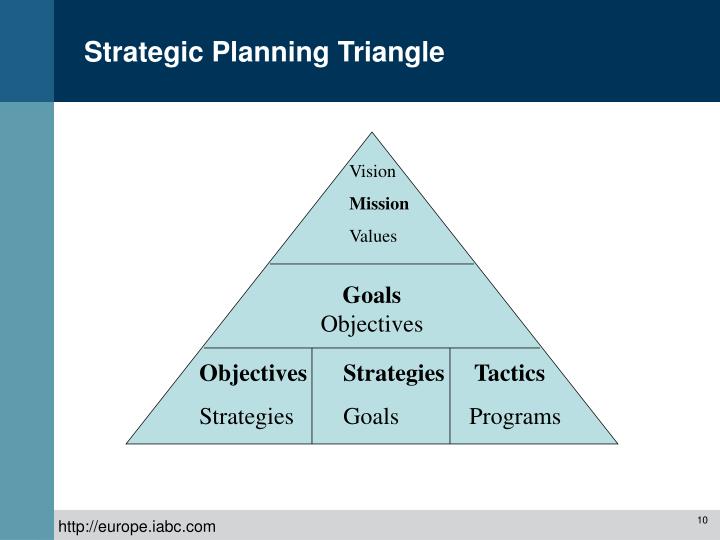 Strategic Planning Triangle

Vision
Mission
Values

Goals
Objectives

Objectives
Strategies

Strategies
Goals

Tactics
Programs

http://europe.iabc.com

10